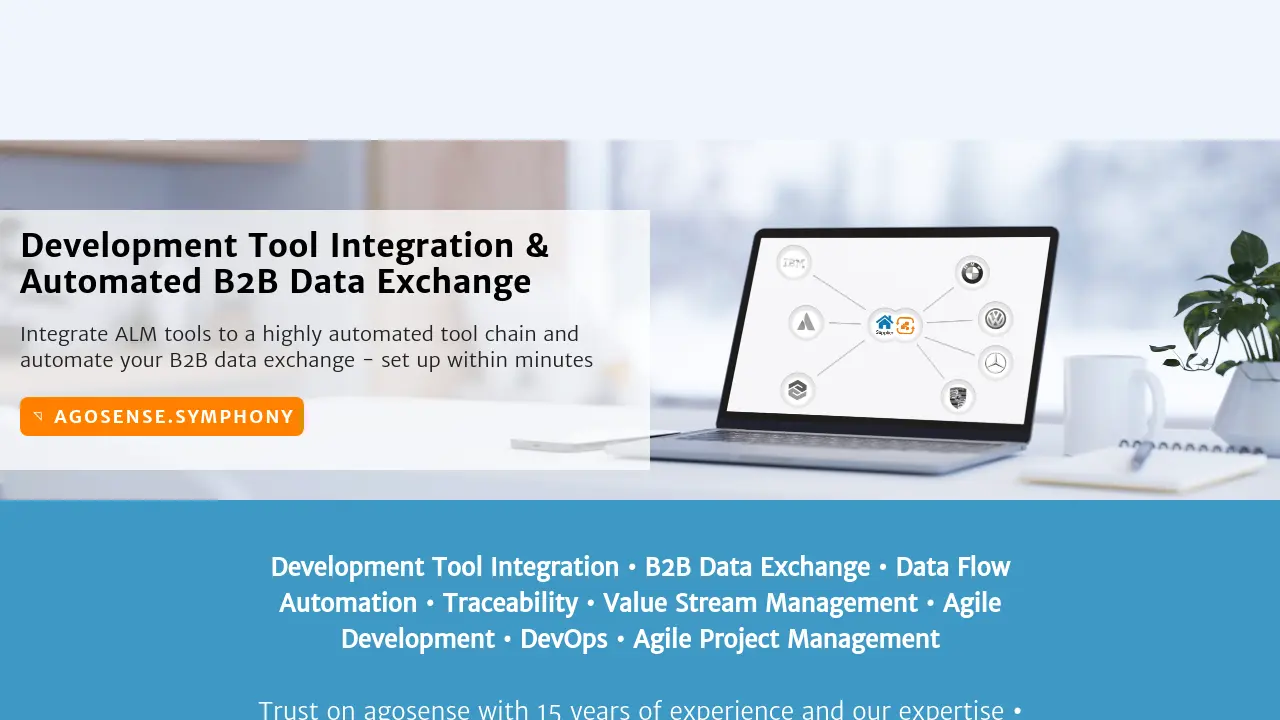 Development Tool Integration & Automated B2B Data Exchange

Integrate ALM tools to a highly automated tool chain and automate your B2B data exchange – set up within minutes

AGOSENSE.SYMPHONY

IBM

Supplier

Development Tool Integration • B2B Data Exchange • Data Flow Automation • Traceability • Value Stream Management • Agile Development • DevOps • Agile Project Management

Trust on agosense with 15 years of experience and our expertise •